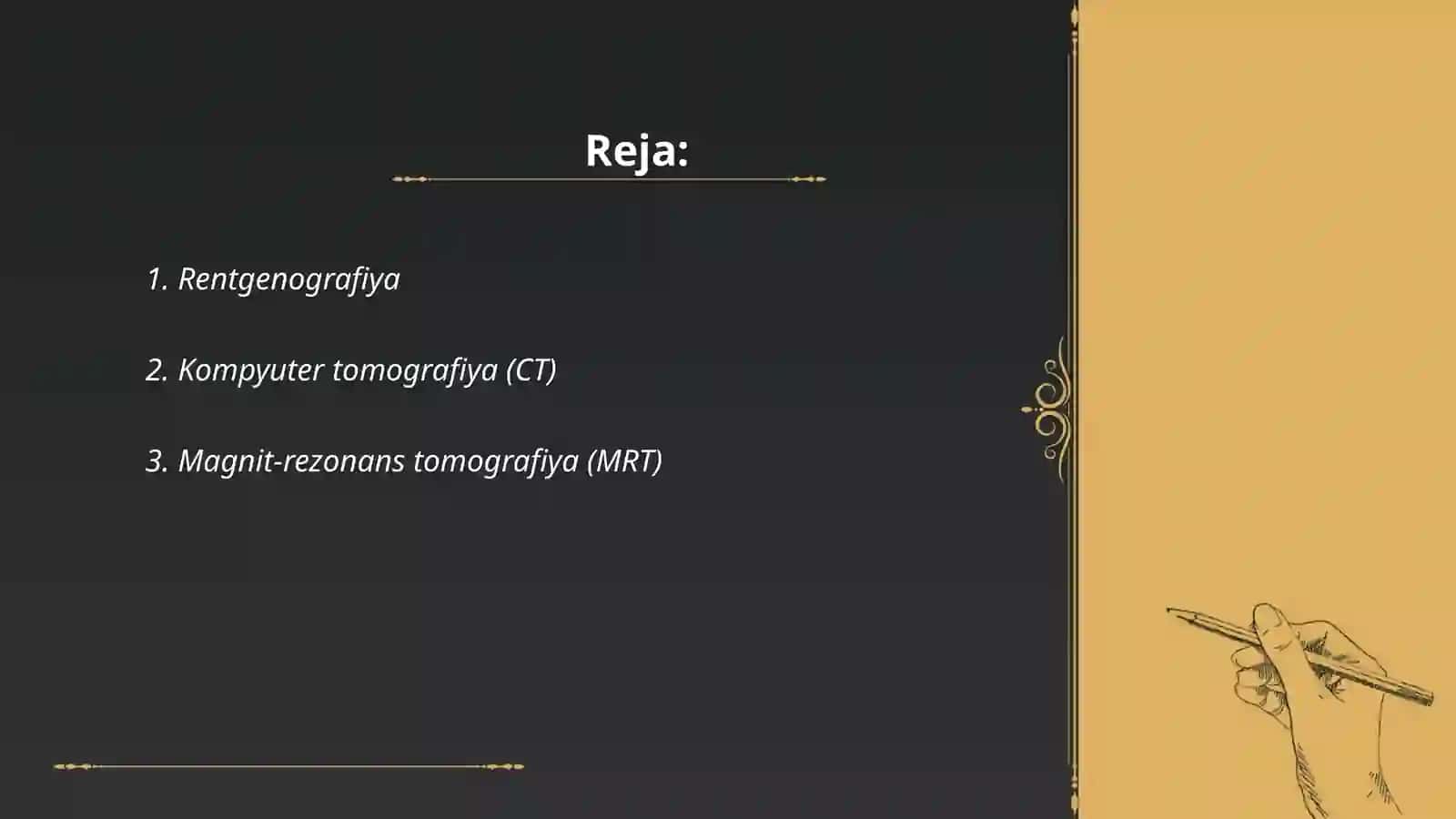 Reja:

1. Rentgenografiya

2. Kompyuter tomografiya (CT)

3. Magnit-rezonans tomografiya (MRT)